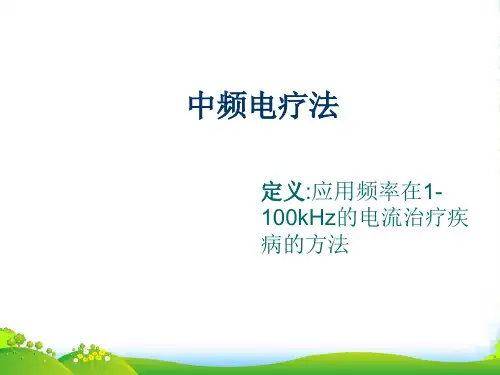 中频电疗法

定义:应用频率在1-100kHz的电流治疗疾病的方法